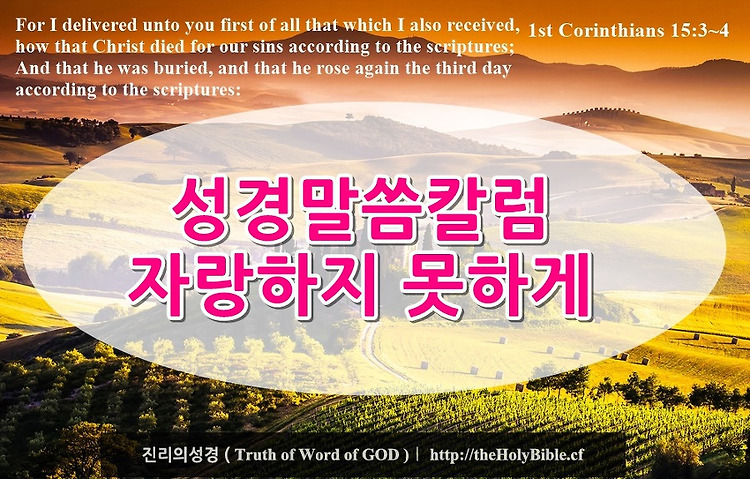 For I delivered unto you first of all that which I also received, how that Christ died for our sins according to the scriptures; And that he was buried, and that he rose again the third day according to the scriptures:

1st Corinthians 15:3~4

성경말씀칼럼
자랑하지 못하게

진리의성경 ( Truth of Word of GOD ) | http://theHolyBible.cf